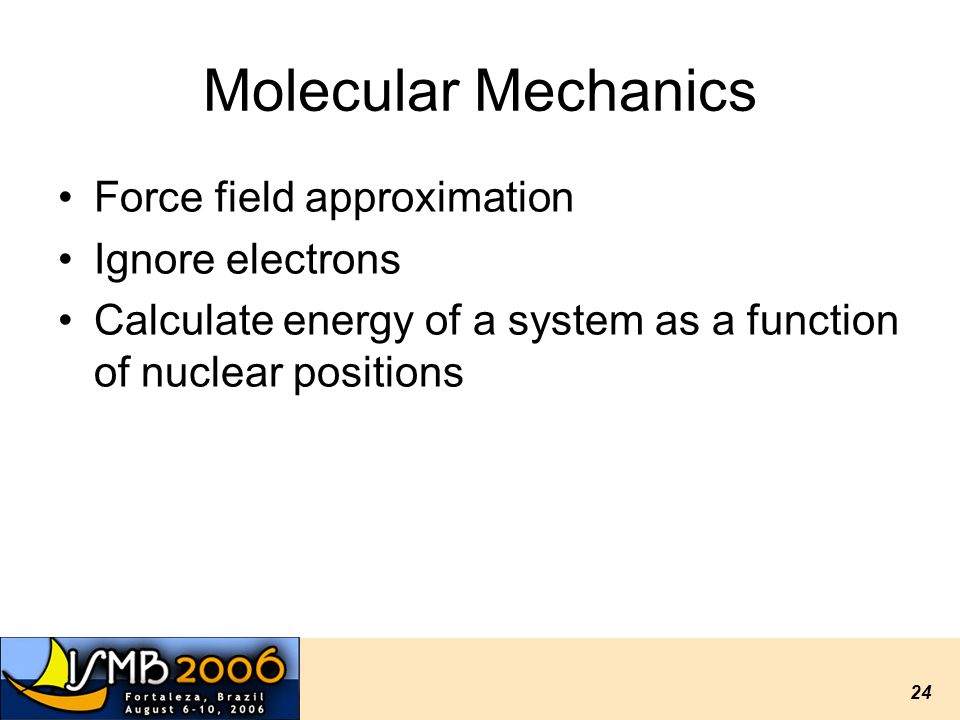 Molecular Mechanics

• Force field approximation
• Ignore electrons
• Calculate energy of a system as a function of nuclear positions

ISMB 2006
Fortaleza, Brazil
August 6-10, 2006

24